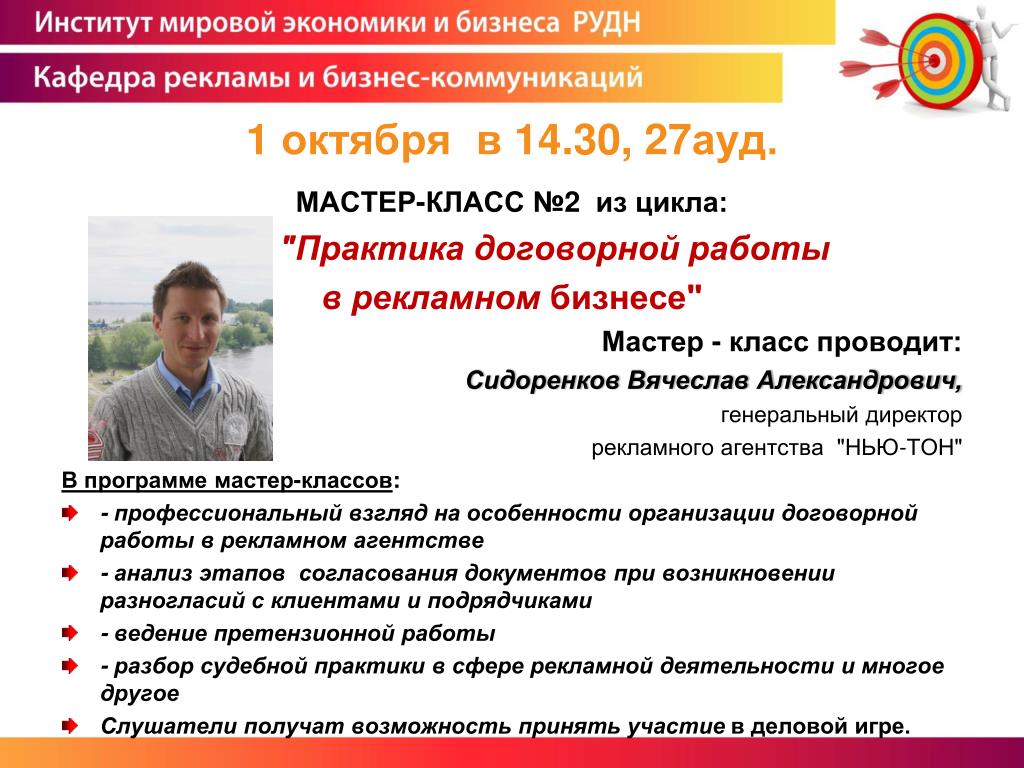 Институт мировой экономики и бизнеса РУДН

Кафедра рекламы и бизнес-коммуникаций

1 октября в 14.30, 27ауд.

МАСТЕР-КЛАСС №2 из цикла:

"Практика договорной работы в рекламном бизнесе"

Мастер - класс проводит:

Сидоренков Вячеслав Александрович,

генеральный директор

рекламного агентства "НЬЮ-ТОН"

В программе мастер-классов:

- профессиональный взгляд на особенности организации договорной работы в рекламном агентстве

- анализ этапов согласования документов при возникновении разногласий с клиентами и подрядчиками

- ведение претензионной работы

- разбор судебной практики в сфере рекламной деятельности и многое другое

Слушатели получат возможность принять участие в деловой игре.